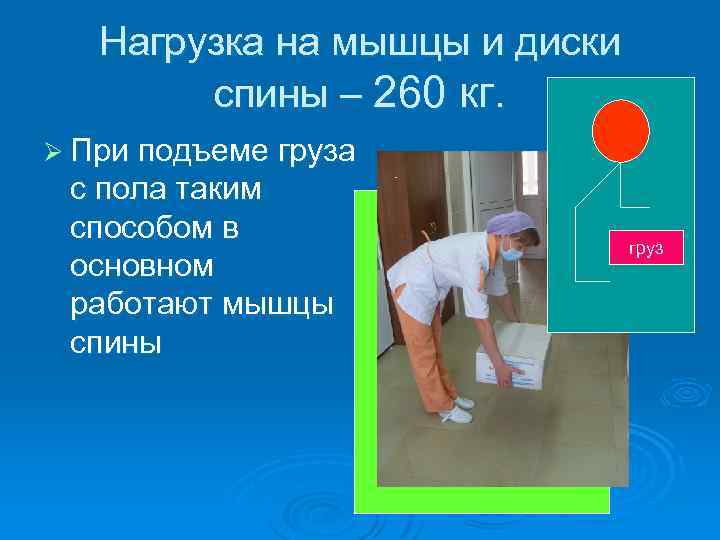 Нагрузка на мышцы и диски спины – 260 кг.

➢ При подъеме груза с пола таким способом в основном работают мышцы спины

груз